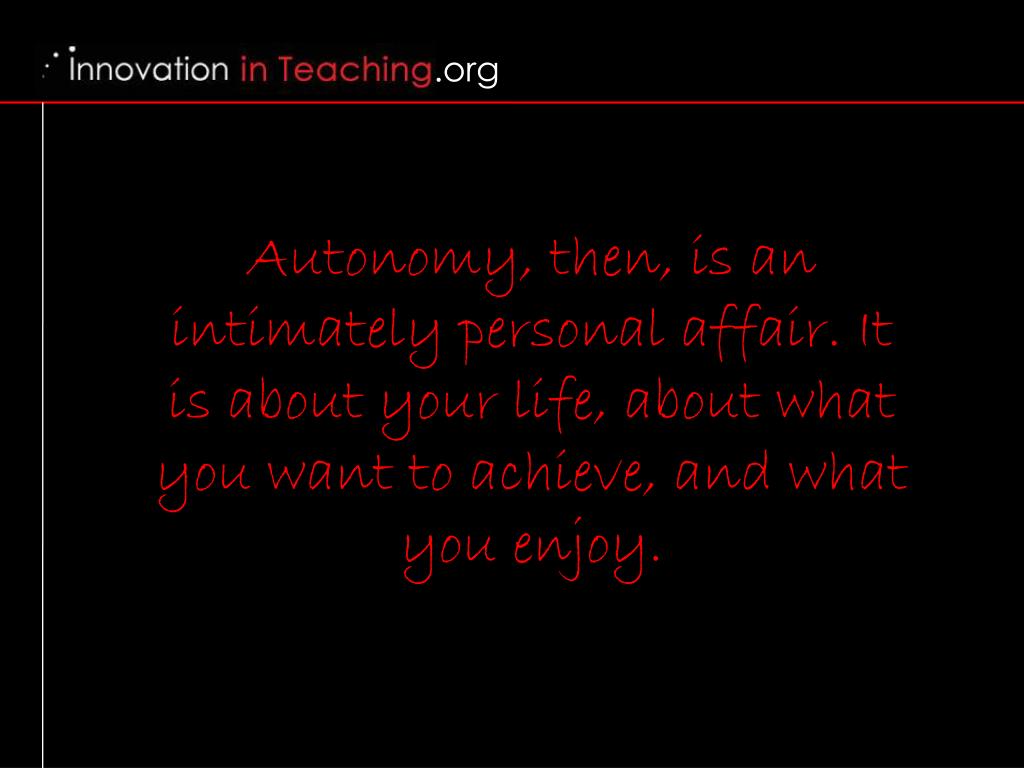 Innovation in Teaching.org

Autonomy, then, is an intimately personal affair. It is about your life, about what you want to achieve, and what you enjoy.